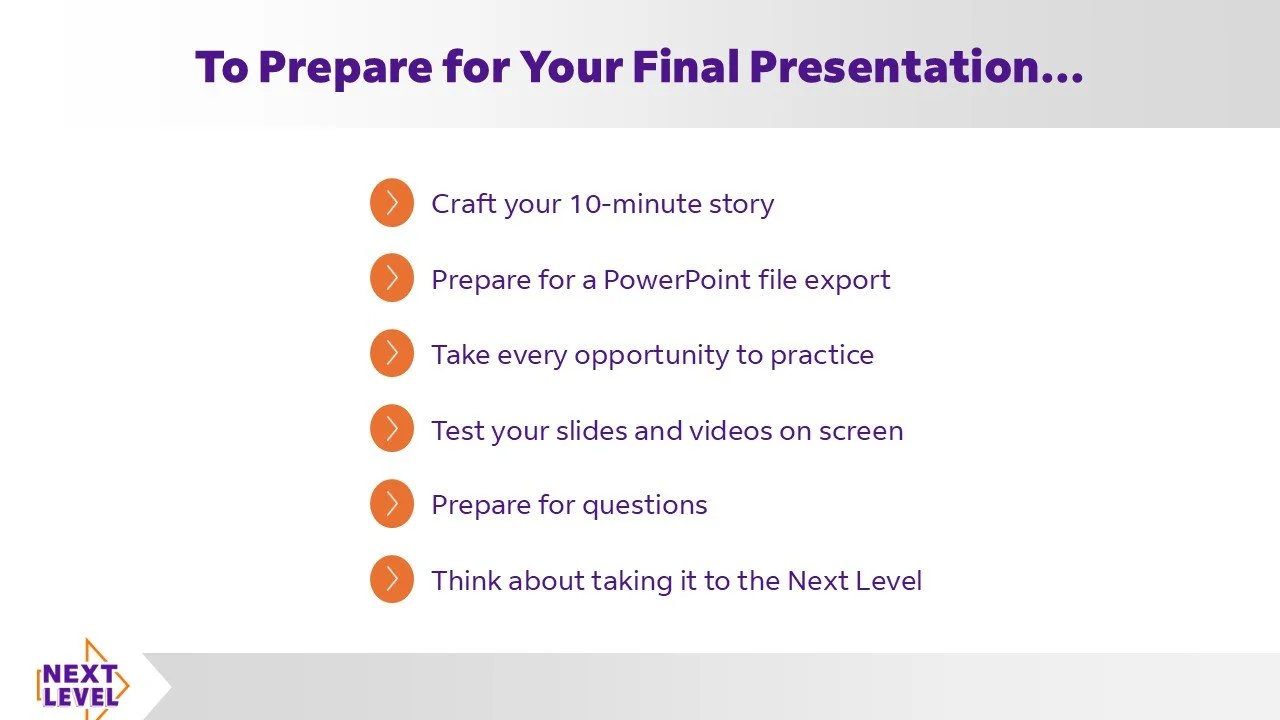 To Prepare for Your Final Presentation…

Craft your 10-minute story

Prepare for a PowerPoint file export

Take every opportunity to practice

Test your slides and videos on screen

Prepare for questions

Think about taking it to the Next Level

NEXT LEVEL